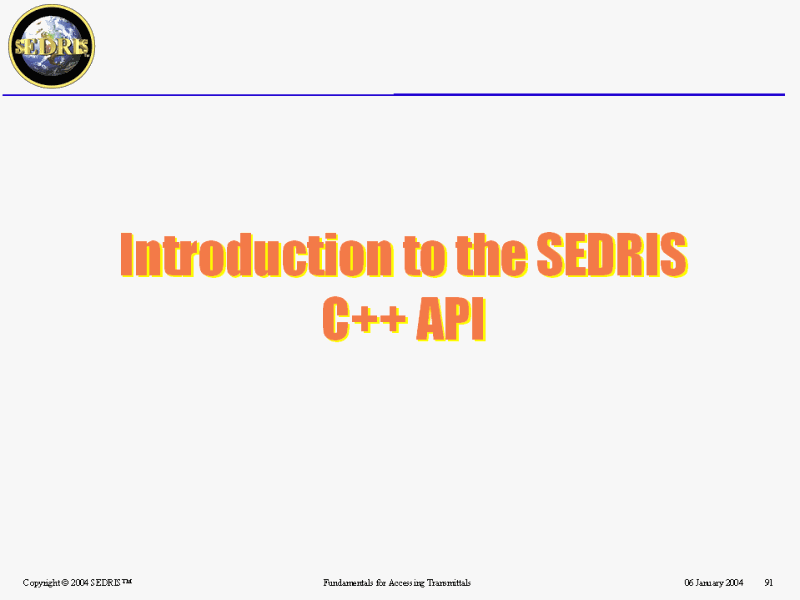 SEDRIS

Introduction to the SEDRIS C++ API

Copyright © 2004 SEDRIS™ Fundamentals for Accessing Transmittals 06 January 2004 91